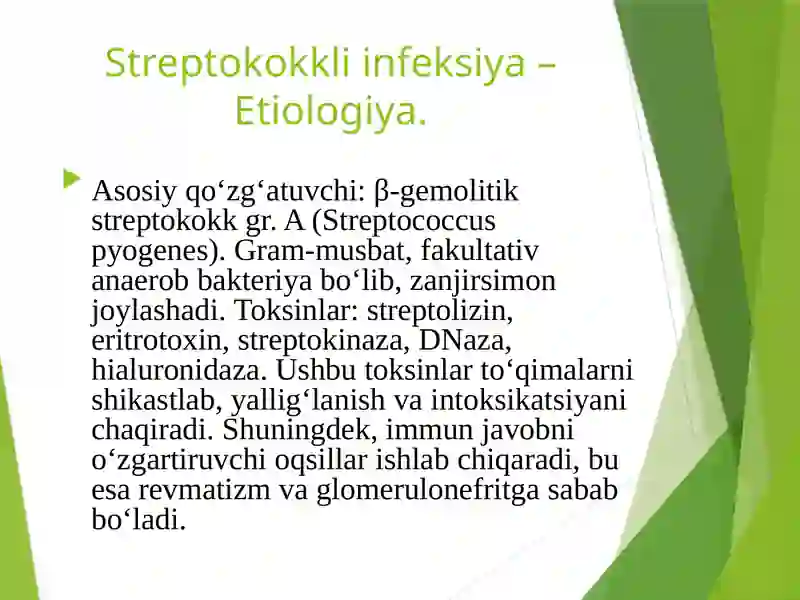 Streptokokkli infeksiya – Etiologiya.

Asosiy qo‘zg‘atuvchi: β-gemolitik streptokokk gr. A (Streptococcus pyogenes). Gram-musbat, fakultativ anaerob bakteriya bo‘lib, zanjirsimon joylashadi. Toksinlar: streptolizin, eritrotoxin, streptokinaza, DNaza, hialuronidaza. Ushbu toksinlar to‘qimalarni shikastlab, yallig‘lanish va intoksikatsiyani chaqiradi. Shuningdek, immun javobni o‘zgartiruvchi oqsillar ishlab chiqaradi, bu esa revmatizm va glomerulonefritga sabab bo‘ladi.